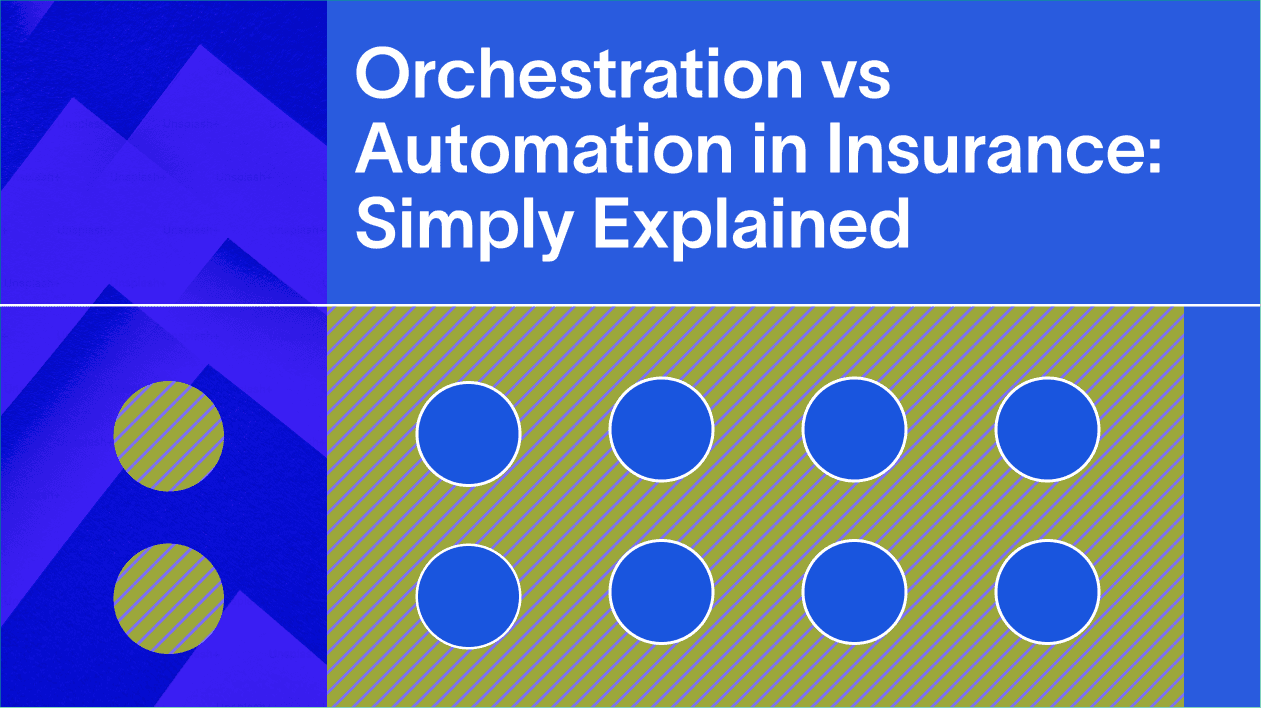 Orchestration vs Automation in Insurance: Simply Explained